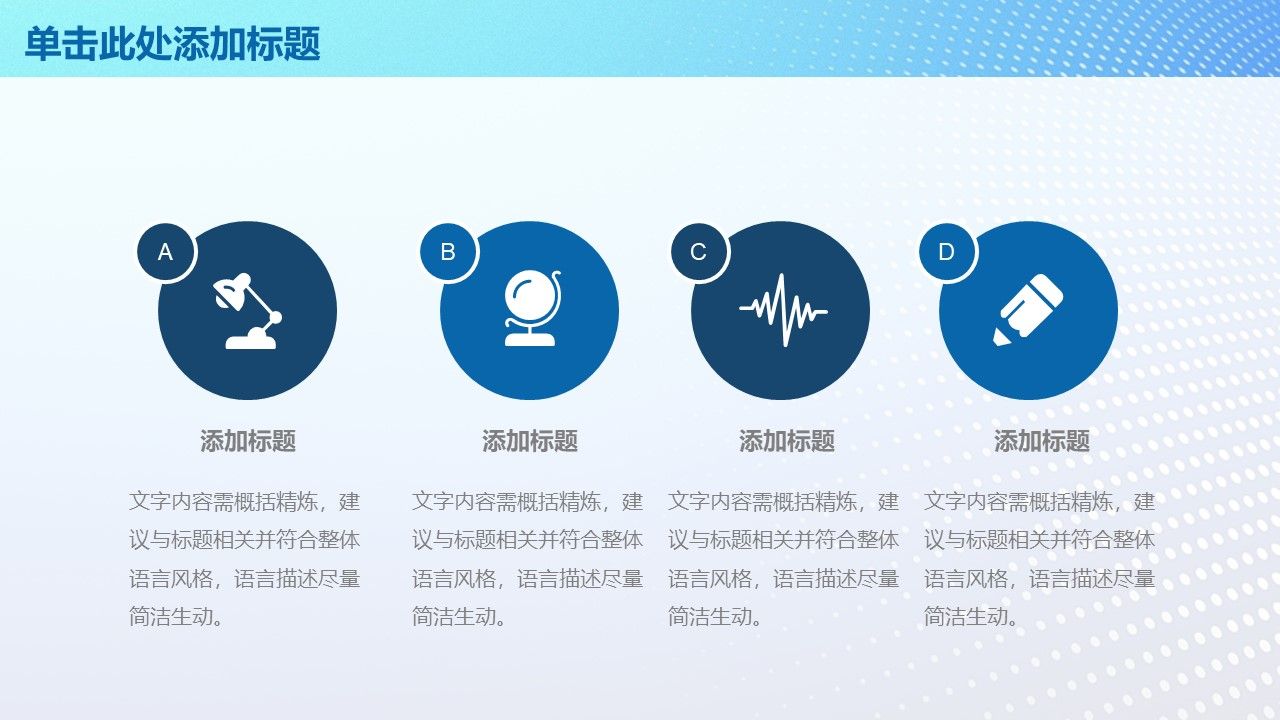 单击此处添加标题

A

添加标题

文字内容需概括精炼，建议与标题相关并符合整体语言风格，语言描述尽量简洁生动。

B

添加标题

文字内容需概括精炼，建议与标题相关并符合整体语言风格，语言描述尽量简洁生动。

C

添加标题

文字内容需概括精炼，建议与标题相关并符合整体语言风格，语言描述尽量简洁生动。

D

添加标题

文字内容需概括精炼，建议与标题相关并符合整体语言风格，语言描述尽量简洁生动。